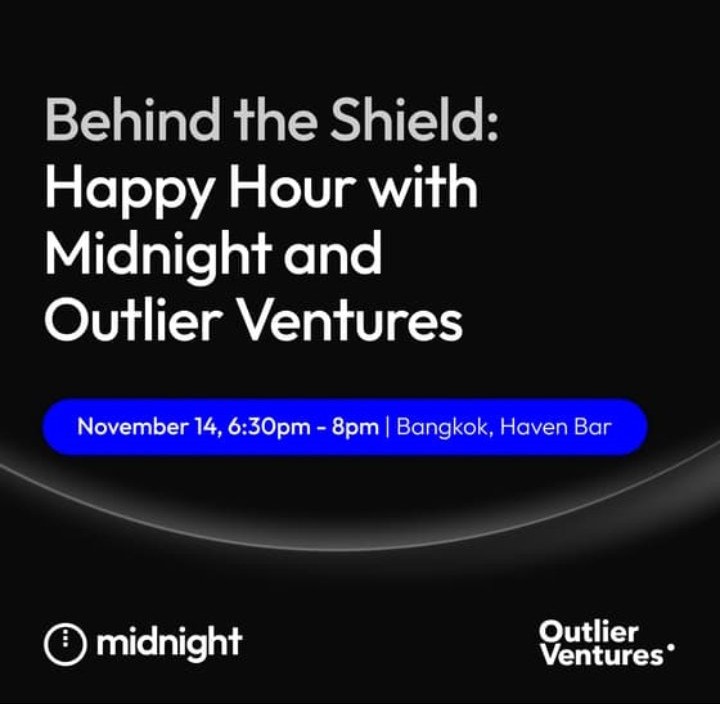 Behind the Shield:
Happy Hour with Midnight and Outlier Ventures

November 14, 6:30pm - 8pm | Bangkok, Haven Bar

midnight

Outlier Ventures